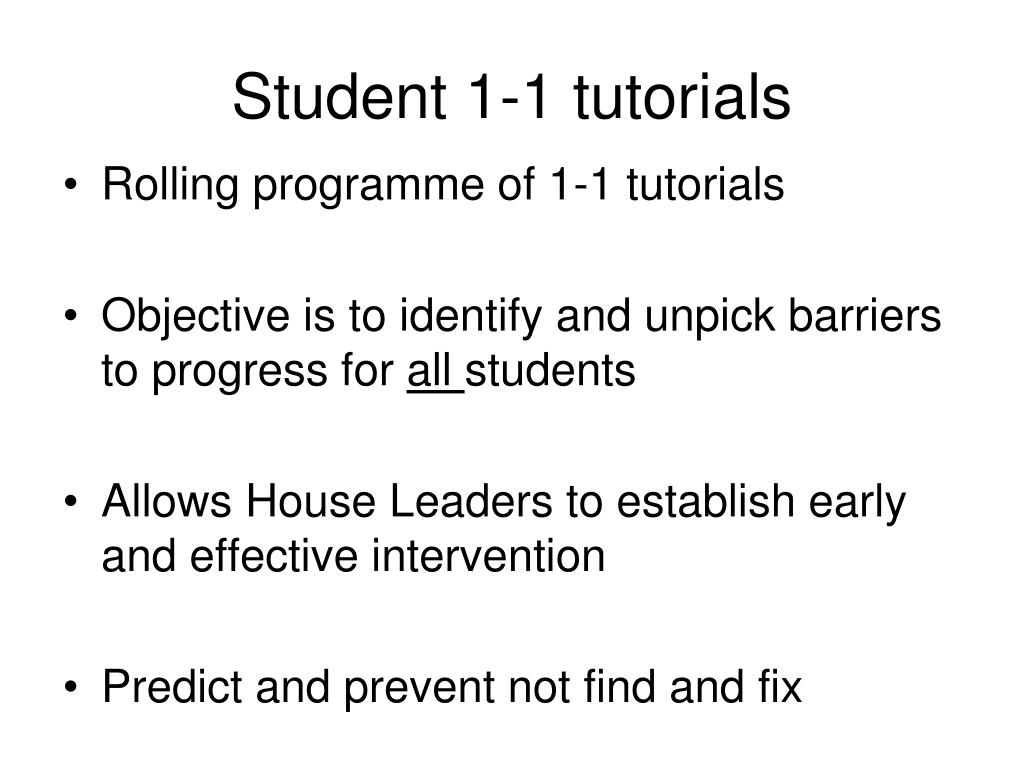 Student 1-1 tutorials

• Rolling programme of 1-1 tutorials

• Objective is to identify and unpick barriers to progress for all students

• Allows House Leaders to establish early and effective intervention

• Predict and prevent not find and fix